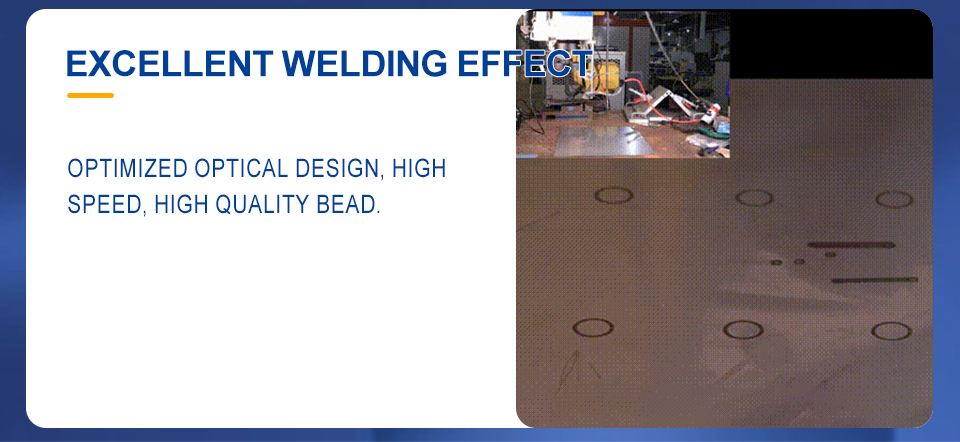 EXCELLENT WELDING EFFECT

OPTIMIZED OPTICAL DESIGN, HIGH SPEED, HIGH QUALITY BEAD.